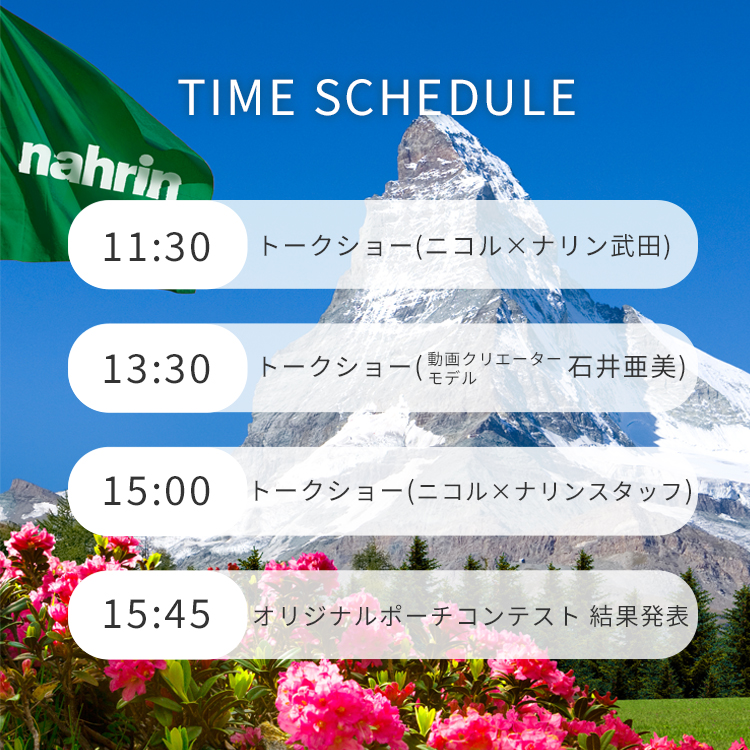 TIME SCHEDULE

nahrin

11:30 トークショー(ニコル×ナリン武田)

13:30 トークショー(動画クリエーター モデル 石井亜美)

15:00 トークショー(ニコル×ナリンスタッフ)

15:45 オリジナルポーチコンテスト 結果発表